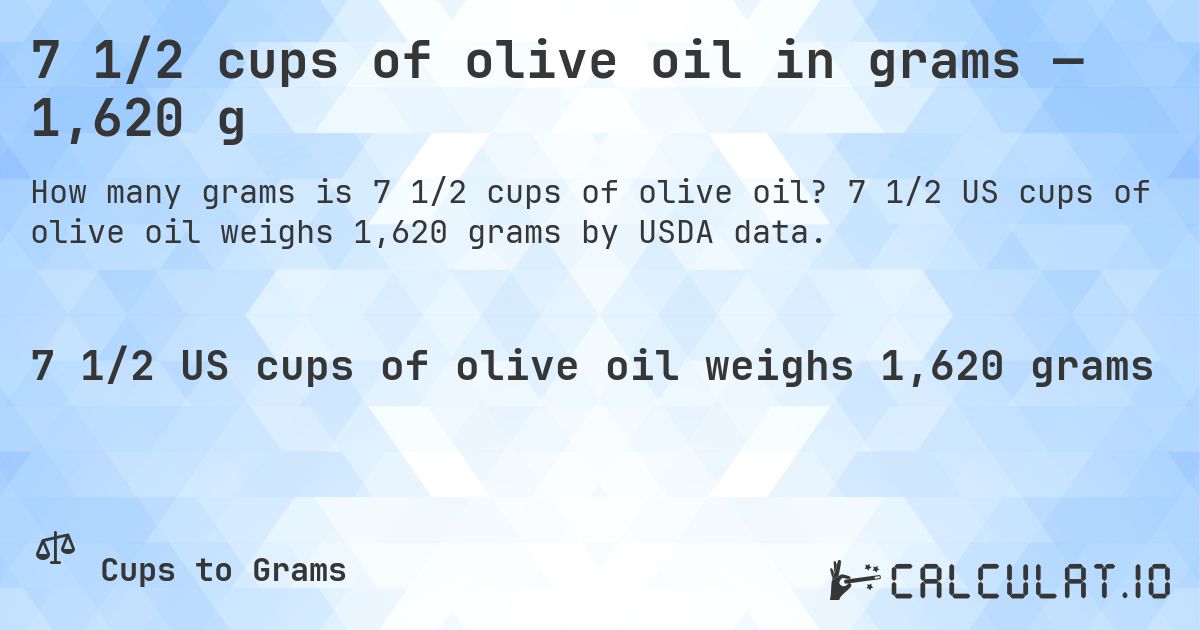 7 1/2 cups of olive oil in grams — 1,620 g

How many grams is 7 1/2 cups of olive oil? 7 1/2 US cups of olive oil weighs 1,620 grams by USDA data.

7 1/2 US cups of olive oil weighs 1,620 grams

Cups to Grams

CALCULAT.IO